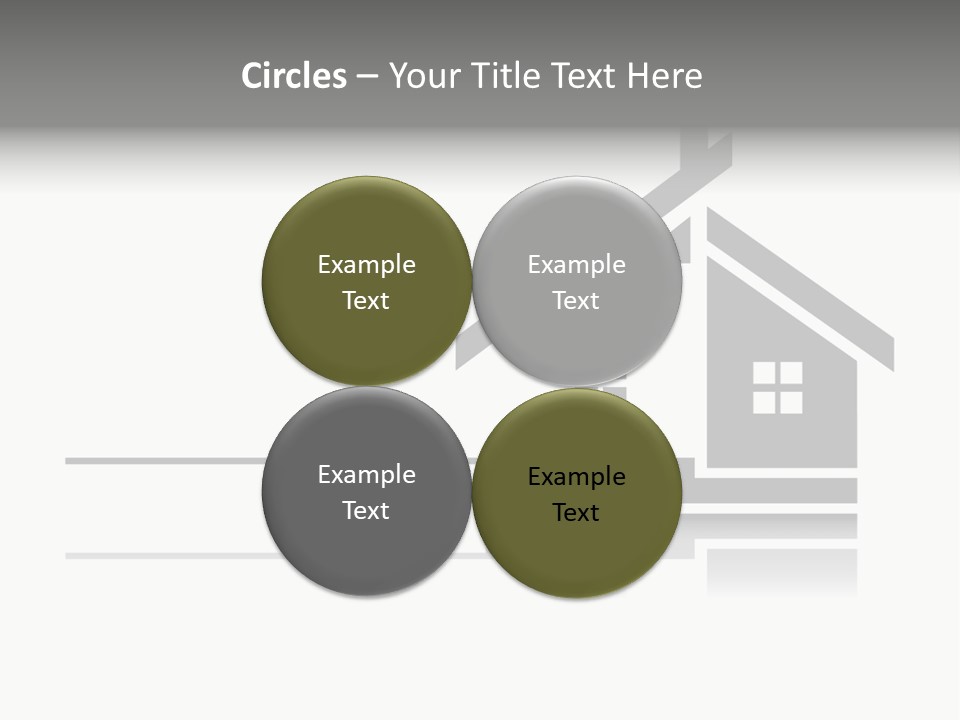 Circles – Your Title Text Here

Example Text

Example Text

Example Text

Example Text